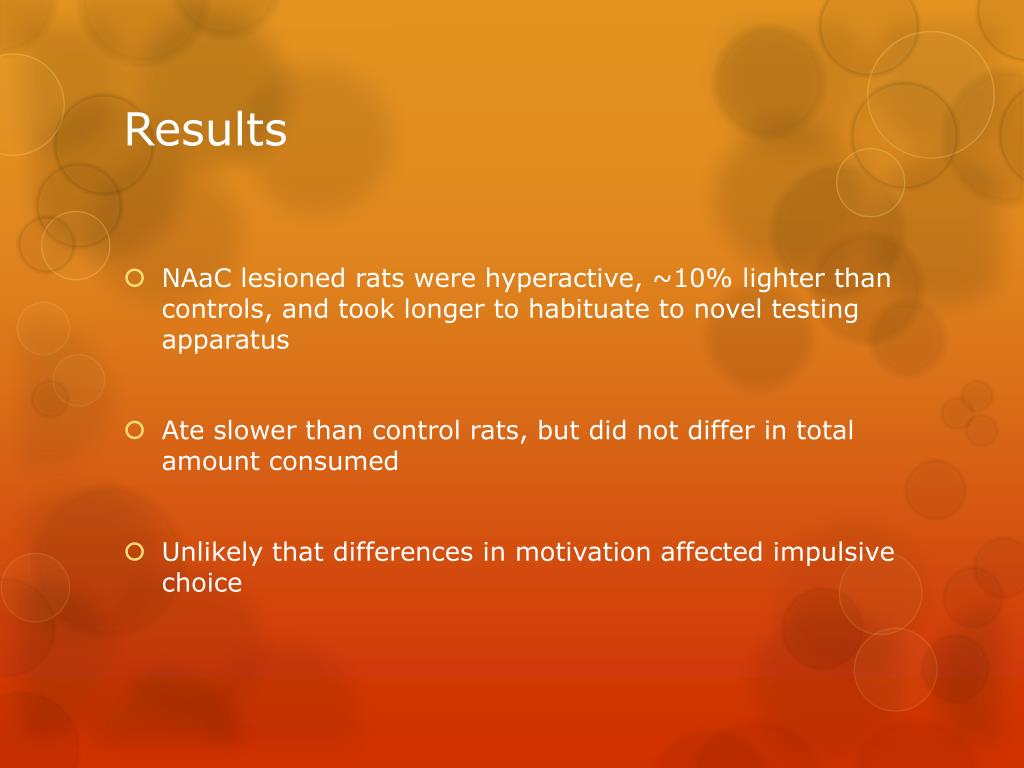 Results

NAaC lesioned rats were hyperactive, ~10% lighter than controls, and took longer to habituate to novel testing apparatus

Ate slower than control rats, but did not differ in total amount consumed

Unlikely that differences in motivation affected impulsive choice